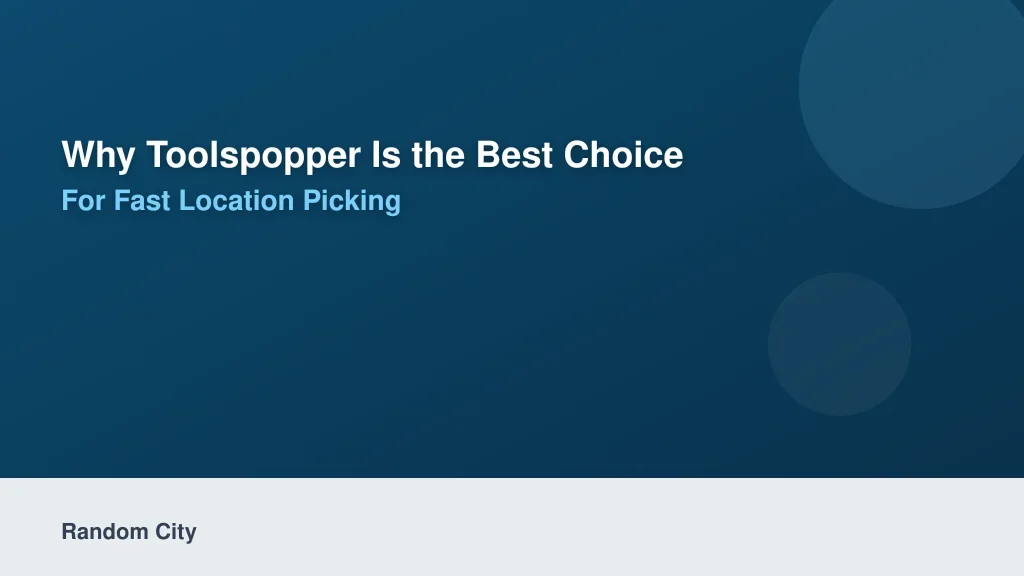 Why Toolspopper Is the Best Choice

For Fast Location Picking

Random City